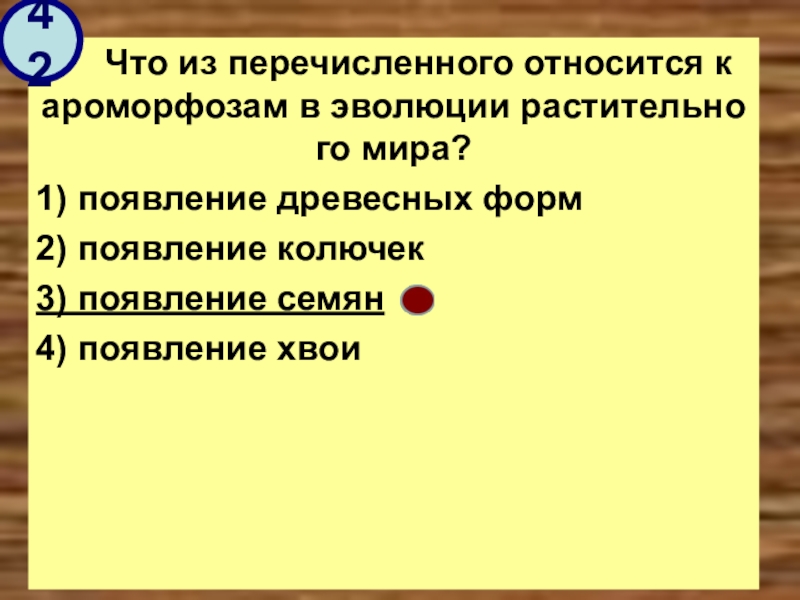 42

Что из перечисленного относится к ароморфозам в эволюции растительно го мира?

1) появление древесных форм

2) появление колючек

3) появление семян

4) появление хвои